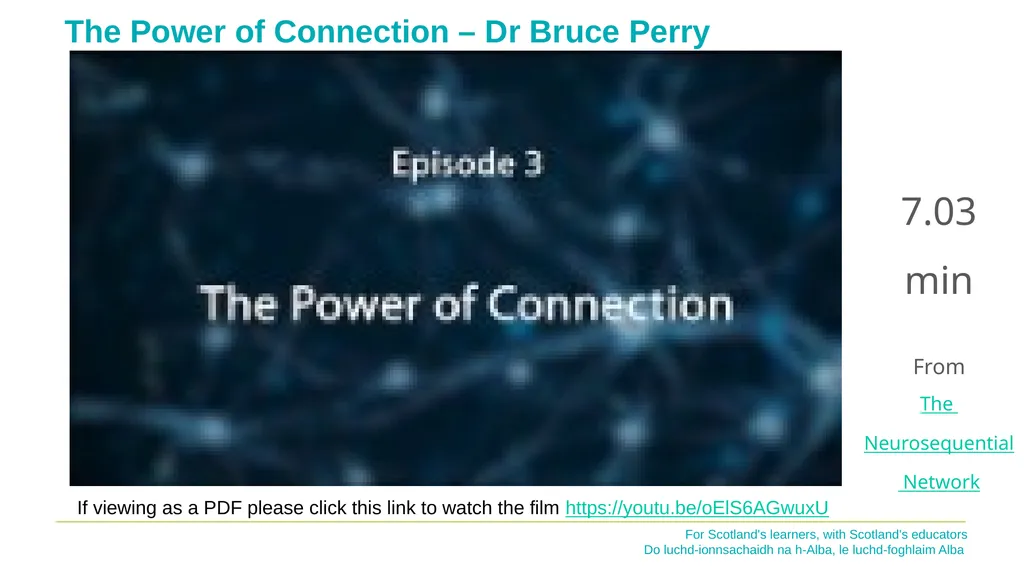 The Power of Connection – Dr Bruce Perry

Episode 3

The Power of Connection

7.03 min

From The Neurosequential Network

If viewing as a PDF please click this link to watch the film https://youtu.be/oElS6AGwuxU

For Scotland's learners, with Scotland's educators
Do luchd-ionnsachaidh na h-Alba, le luchd-foghlaim Alba